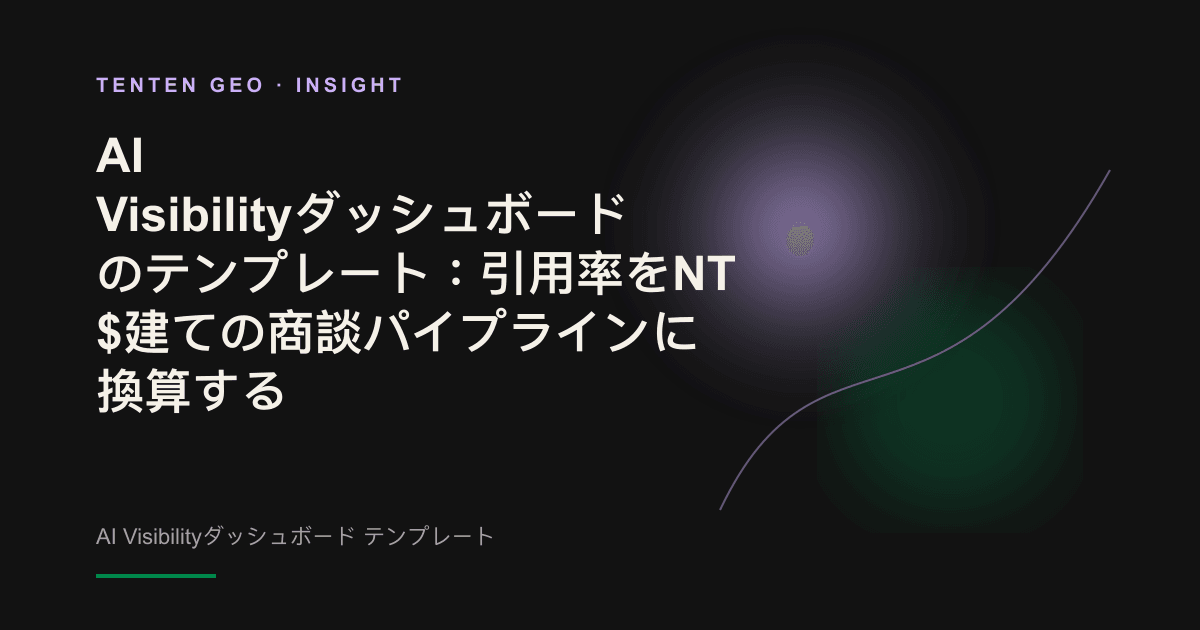 TENTEN GEO · INSIGHT

AI Visibilityダッシュボードのテンプレート：引用率をNT$建ての商談パイプラインに換算する

AI Visibilityダッシュボード テンプレート